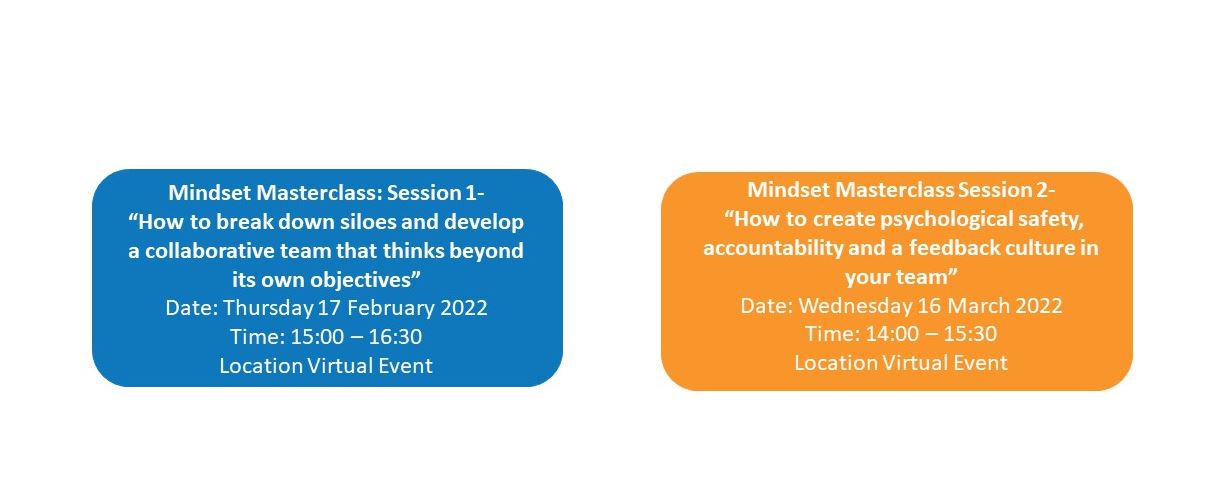 Mindset Masterclass: Session 1-
“How to break down siloes and develop a collaborative team that thinks beyond its own objectives”
Date: Thursday 17 February 2022
Time: 15:00 – 16:30
Location Virtual Event

Mindset Masterclass Session 2-
“How to create psychological safety, accountability and a feedback culture in your team”
Date: Wednesday 16 March 2022
Time: 14:00 – 15:30
Location Virtual Event